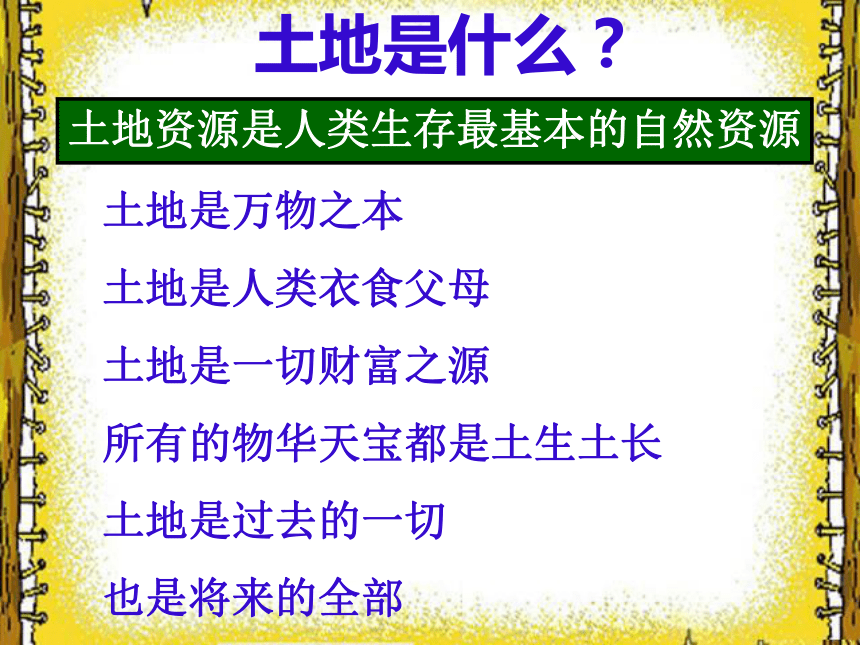 土地是什么？

土地资源是人类生存最基本的自然资源

土地是万物之本

土地是人类衣食父母

土地是一切财富之源

所有的物华天宝都是土生土长

土地是过去的一切

也是将来的全部